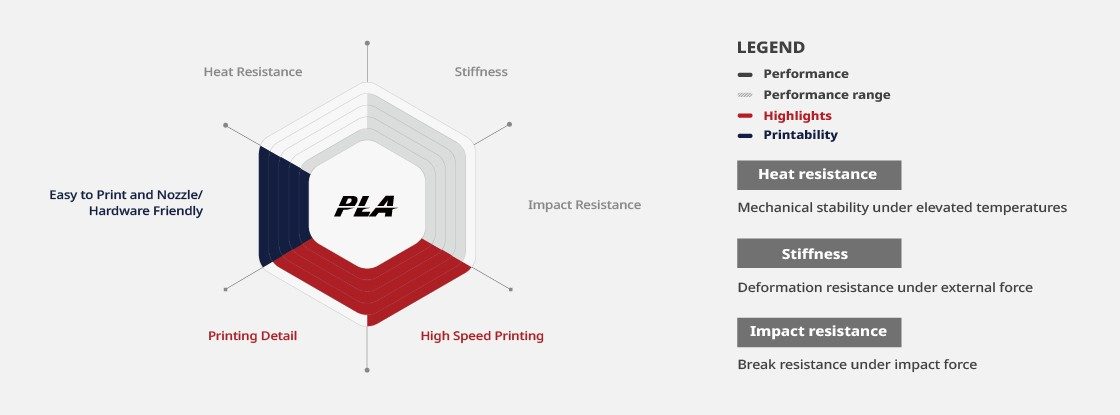 Heat Resistance

Stiffness

Impact Resistance

High Speed Printing

Printing Detail

Easy to Print and Nozzle/ Hardware Friendly

PLA

LEGEND

Performance

Performance range

Highlights

Printability

Heat resistance

Mechanical stability under elevated temperatures

Stiffness

Deformation resistance under external force

Impact resistance

Break resistance under impact force